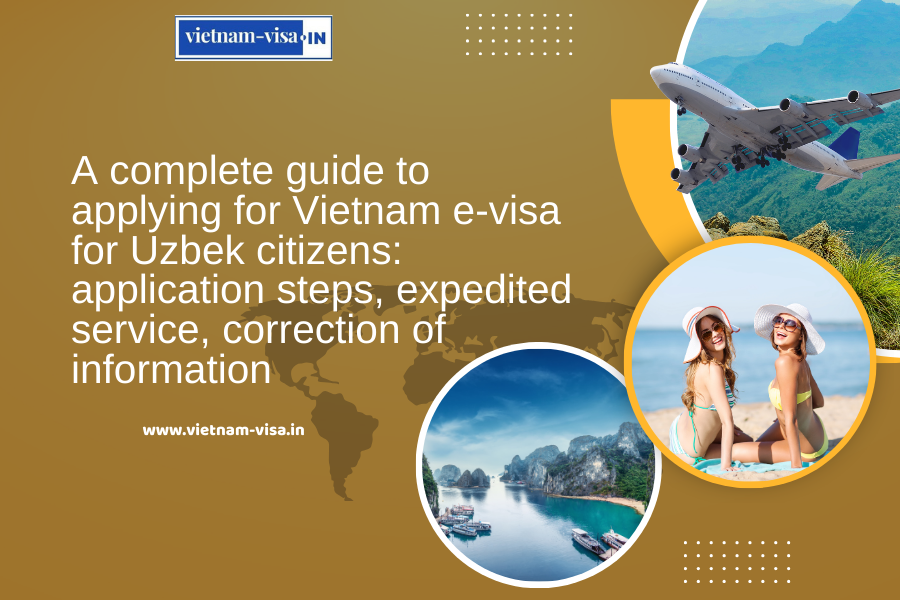 vietnam-visa.IN

A complete guide to applying for Vietnam e-visa for Uzbek citizens: application steps, expedited service, correction of information

www.vietnam-visa.in